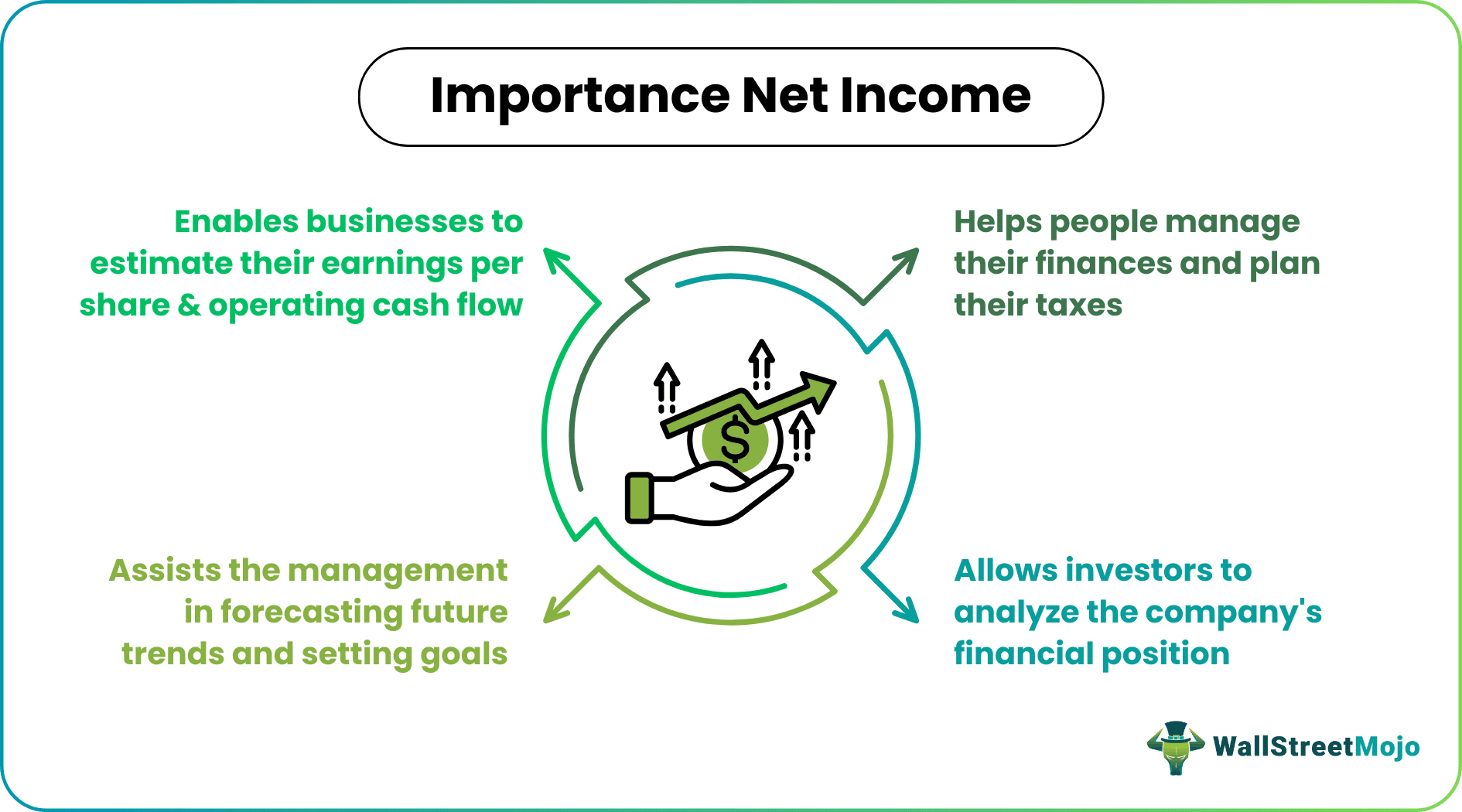 Importance Net Income

Enables businesses to estimate their earnings per share & operating cash flow

Helps people manage their finances and plan their taxes

$

Assists the management in forecasting future trends and setting goals

Allows investors to analyze the company's financial position

WallStreetMojo